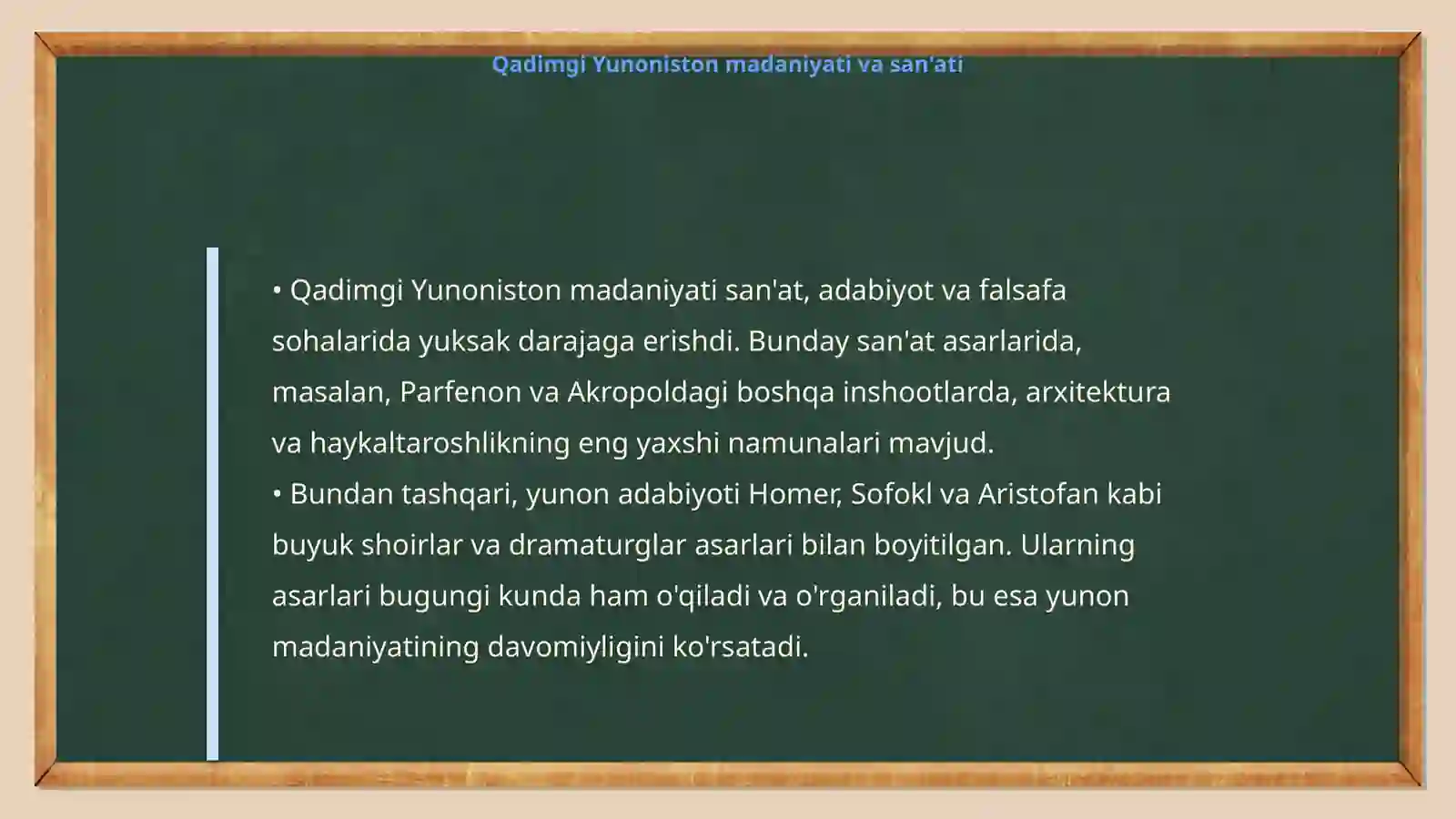 Qadimgi Yunoniston madaniyati va san'ati

• Qadimgi Yunoniston madaniyati san'at, adabiyot va falsafa sohalarida yuksak darajaga erishdi. Bunday san'at asarlarida, masalan, Parfenon va Akropoldagi boshqa inshootlarda, arxitektura va haykaltaroshlikning eng yaxshi namunalari mavjud.
• Bundan tashqari, yunon adabiyoti Homer, Sofokl va Aristofan kabi buyuk shoirlar va dramaturglar asarlari bilan boyitilgan. Ularning asarlari bugungi kunda ham o'qiladi va o'rganiladi, bu esa yunon madaniyatining davomiyligini ko'rsatadi.